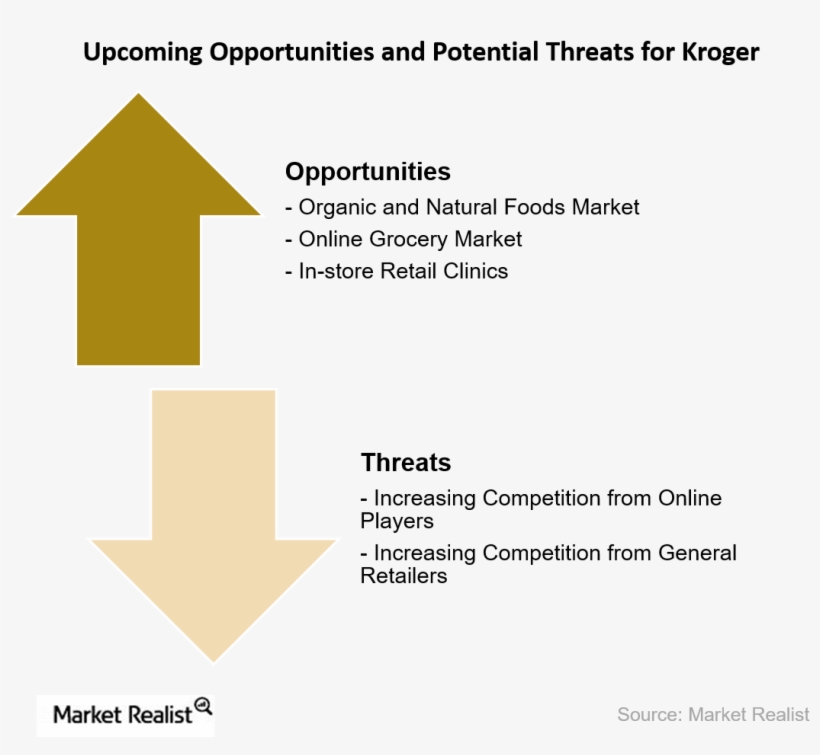 Upcoming Opportunities and Potential Threats for Kroger

Opportunities
- Organic and Natural Foods Market
- Online Grocery Market
- In-store Retail Clinics

Threats
- Increasing Competition from Online Players
- Increasing Competition from General Retailers

Market Realist

Source: Market Realist